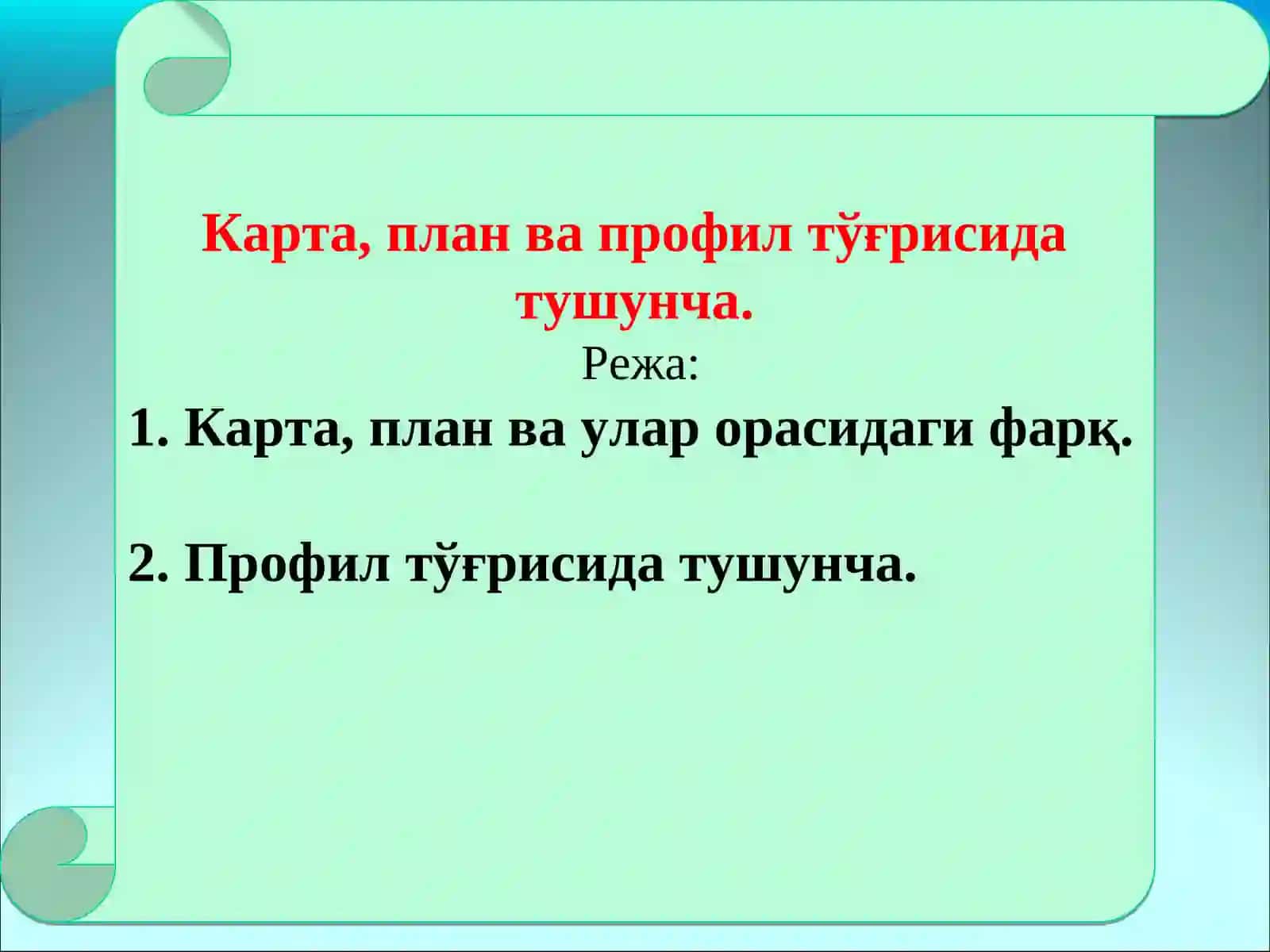 Карта, план ва профил тўғрисида тушунча.

Режа:

1. Карта, план ва улар орасидаги фарқ.

2. Профил тўғрисида тушунча.